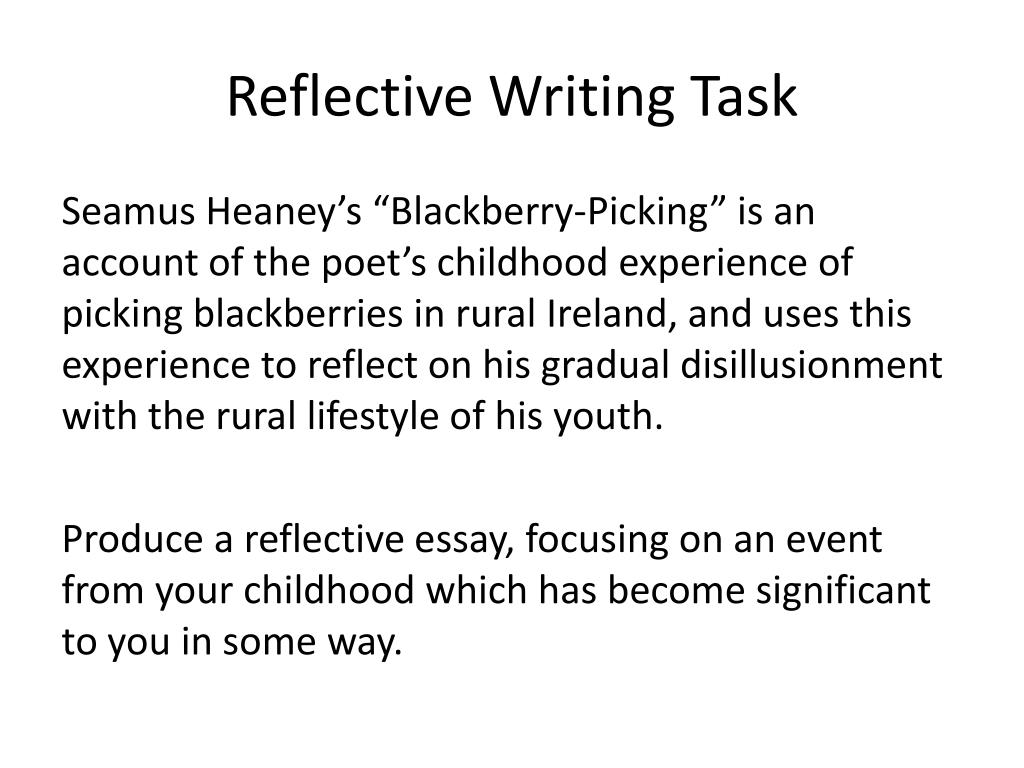 Reflective Writing Task

Seamus Heaney’s “Blackberry-Picking” is an account of the poet’s childhood experience of picking blackberries in rural Ireland, and uses this experience to reflect on his gradual disillusionment with the rural lifestyle of his youth.

Produce a reflective essay, focusing on an event from your childhood which has become significant to you in some way.